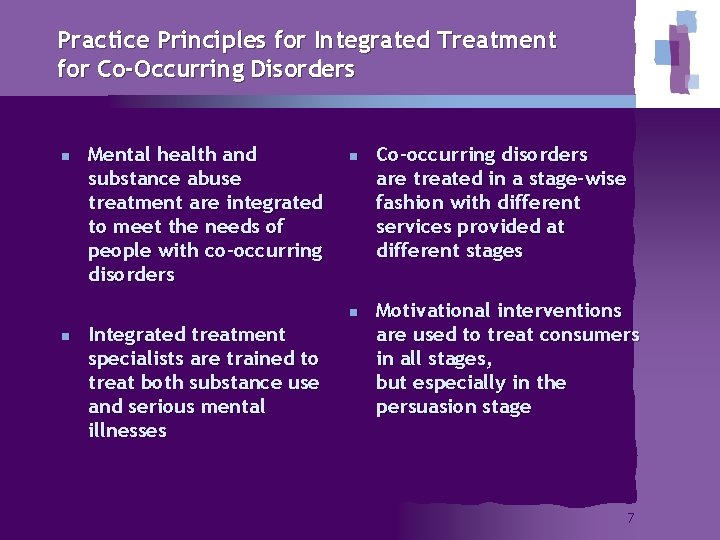 Practice Principles for Integrated Treatment for Co-Occurring Disorders

- Mental health and substance abuse treatment are integrated to meet the needs of people with co-occurring disorders

- Integrated treatment specialists are trained to treat both substance use and serious mental illnesses

- Co-occurring disorders are treated in a stage-wise fashion with different services provided at different stages

- Motivational interventions are used to treat consumers in all stages, but especially in the persuasion stage

7